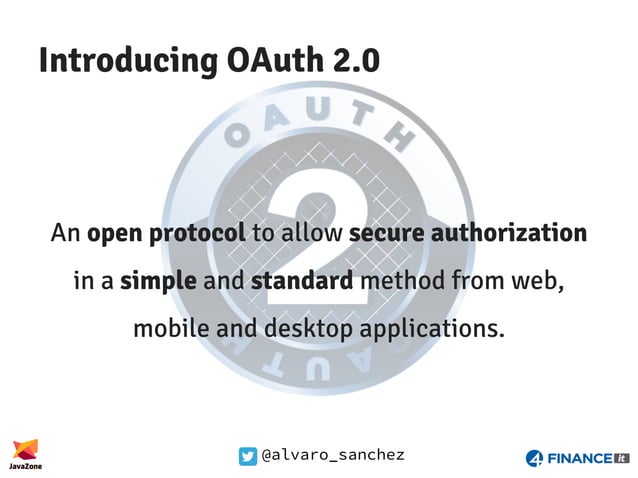 Introducing OAuth 2.0

OAUTH

2

OAUTH

An open protocol to allow secure authorization in a simple and standard method from web, mobile and desktop applications.

JavaZone

@alvaro_sanchez

4 FINANCE it